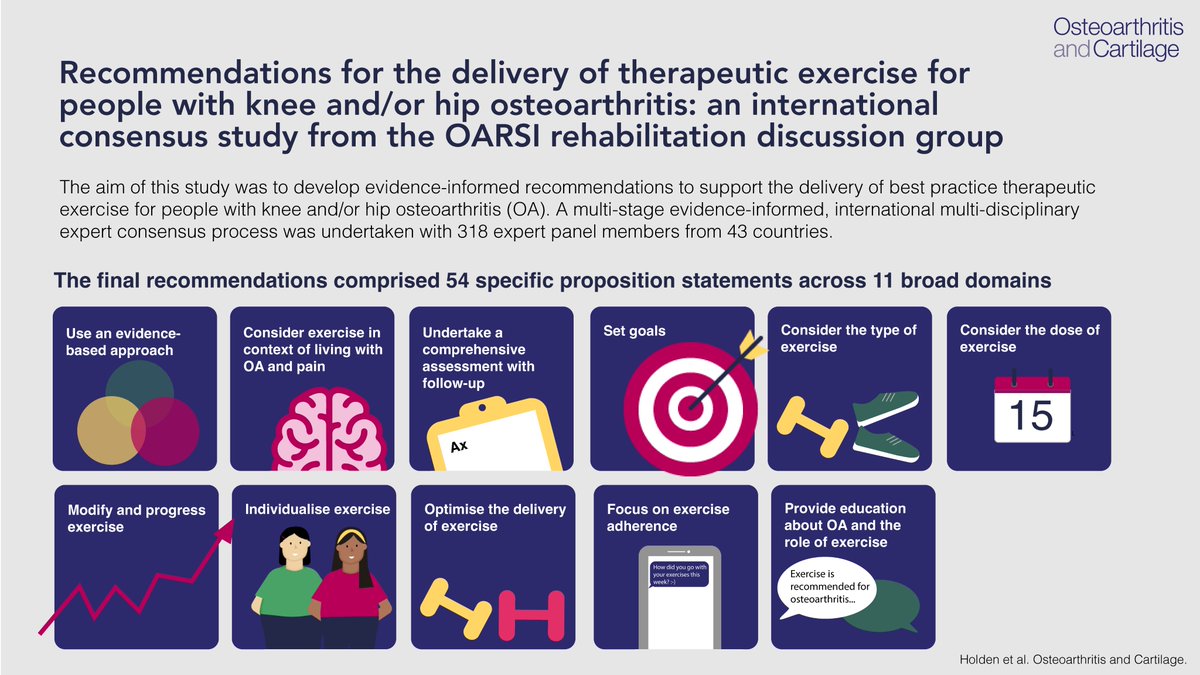 Osteoarthritis and Cartilage

Recommendations for the delivery of therapeutic exercise for people with knee and/or hip osteoarthritis: an international consensus study from the OARSI rehabilitation discussion group

The aim of this study was to develop evidence-informed recommendations to support the delivery of best practice therapeutic exercise for people with knee and/or hip osteoarthritis (OA). A multi-stage evidence-informed, international multi-disciplinary expert consensus process was undertaken with 318 expert panel members from 43 countries.

The final recommendations comprised 54 specific proposition statements across 11 broad domains

Use an evidence-based approach

Consider exercise in context of living with OA and pain

Undertake a comprehensive assessment with follow-up

Ax

Set goals

Consider the type of exercise

Consider the dose of exercise

15

Modify and progress exercise

Individualise exercise

Optimise the delivery of exercise

Focus on exercise adherence

How did you go with your exercises this week? :-)

Provide education about OA and the role of exercise

Exercise is recommended for osteoarthritis...

Holden et al. Osteoarthritis and Cartilage.